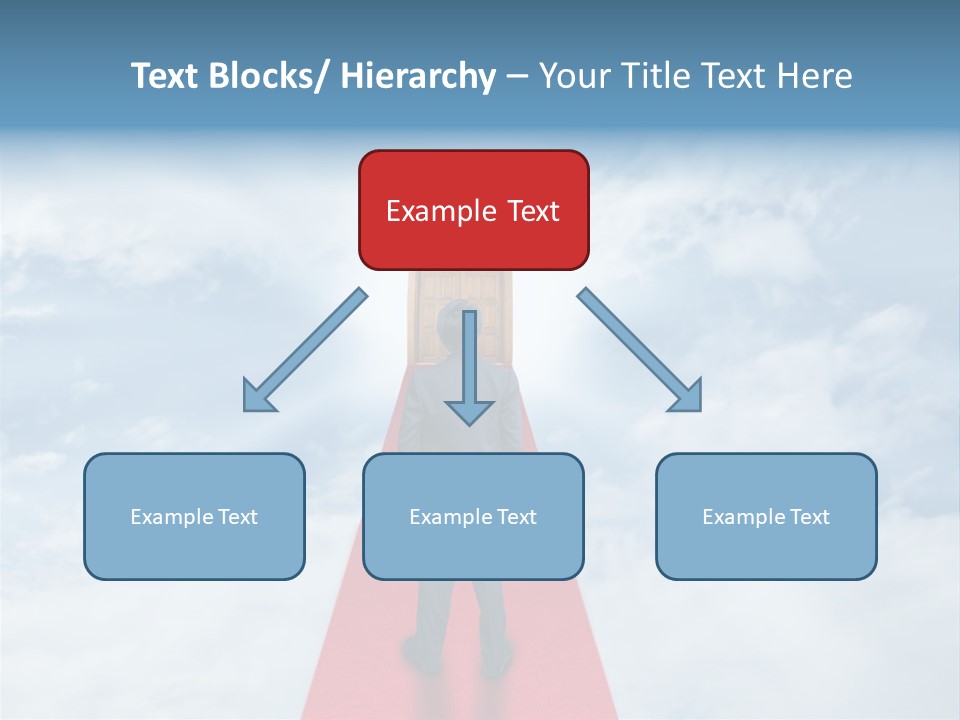 Text Blocks/ Hierarchy – Your Title Text Here

Example Text

Example Text

Example Text

Example Text